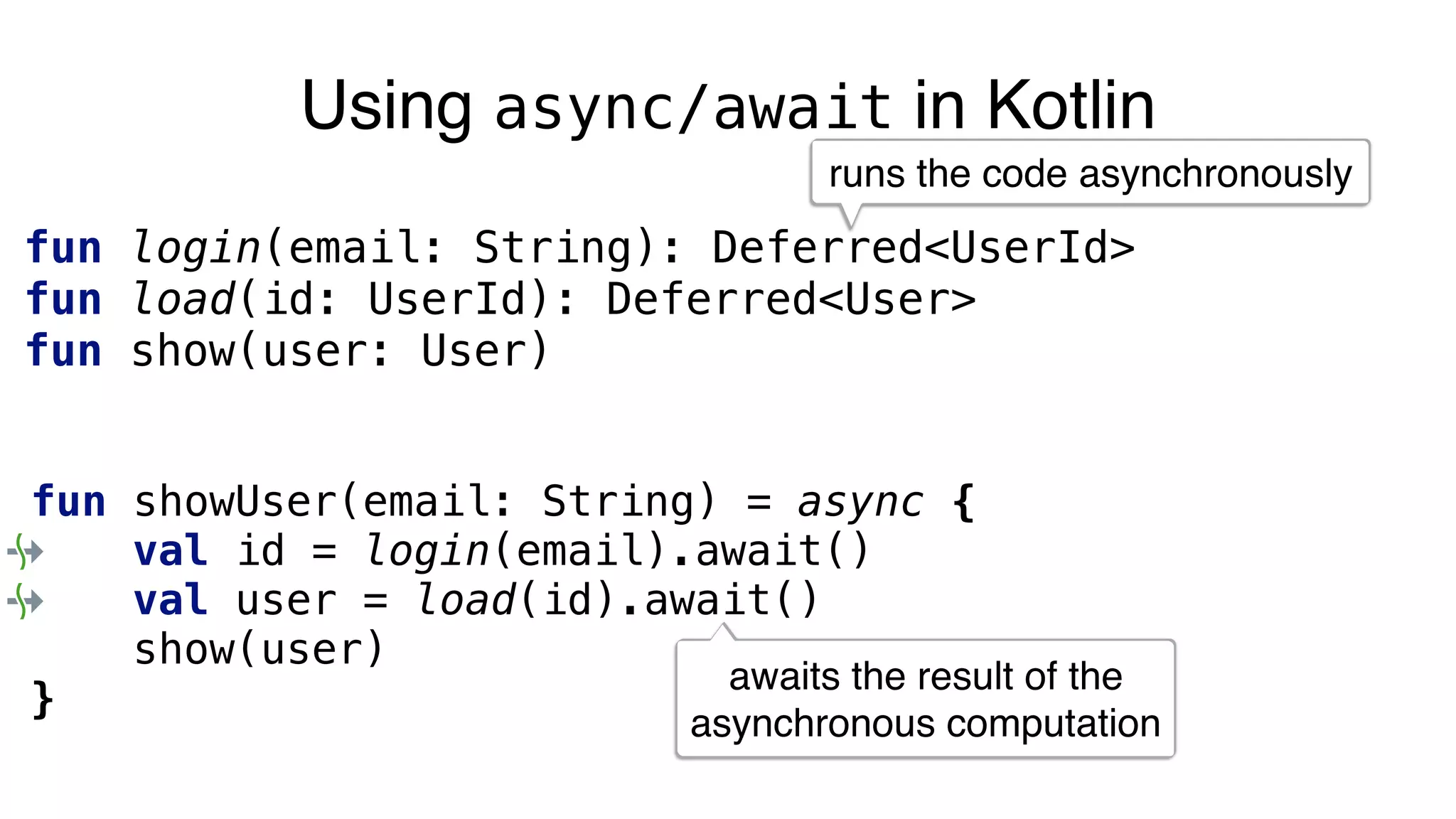 Using async/await in Kotlin

runs the code asynchronously

fun login(email: String): Deferred<UserId>
fun load(id: UserId): Deferred<User>
fun show(user: User)

fun showUser(email: String) = async {
    val id = login(email).await()
    val user = load(id).await()
    show(user)
}

awaits the result of the asynchronous computation